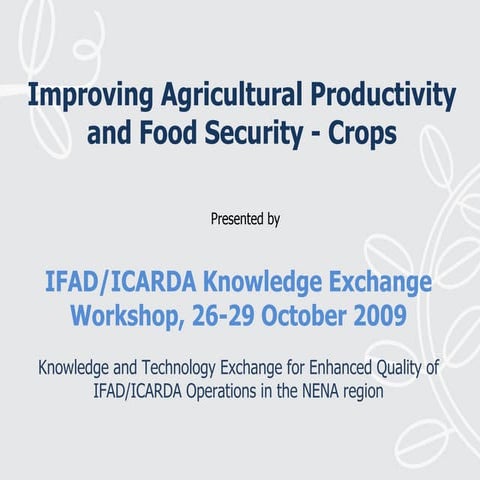 Improving Agricultural Productivity and Food Security - Crops

Presented by

IFAD/ICARDA Knowledge Exchange Workshop, 26-29 October 2009

Knowledge and Technology Exchange for Enhanced Quality of IFAD/ICARDA Operations in the NENA region